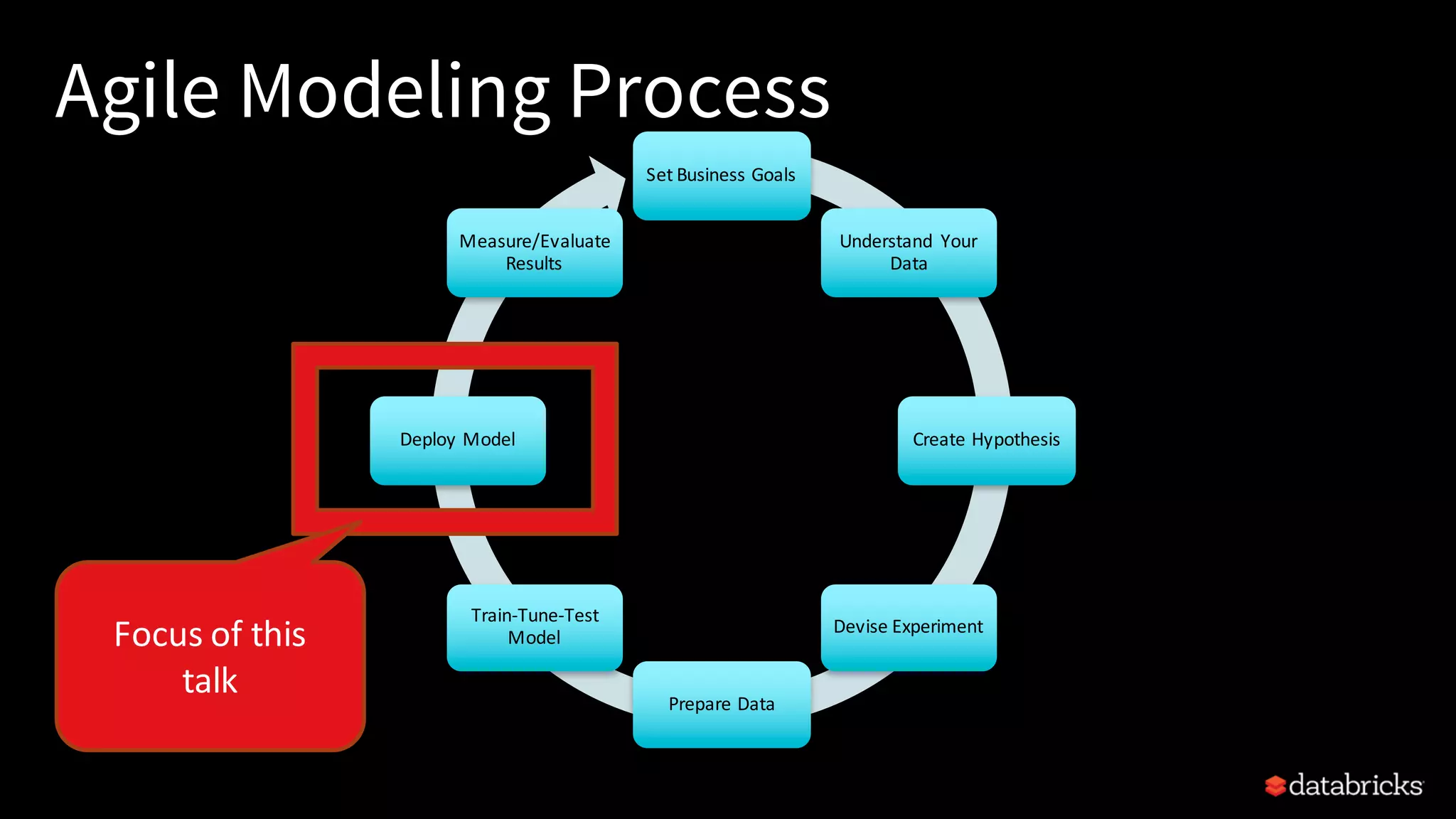 Agile Modeling Process

Set Business Goals

Understand Your Data

Create Hypothesis

Devise Experiment

Prepare Data

Train-Tune-Test Model

Deploy Model

Measure/Evaluate Results

Focus of this talk

databricks